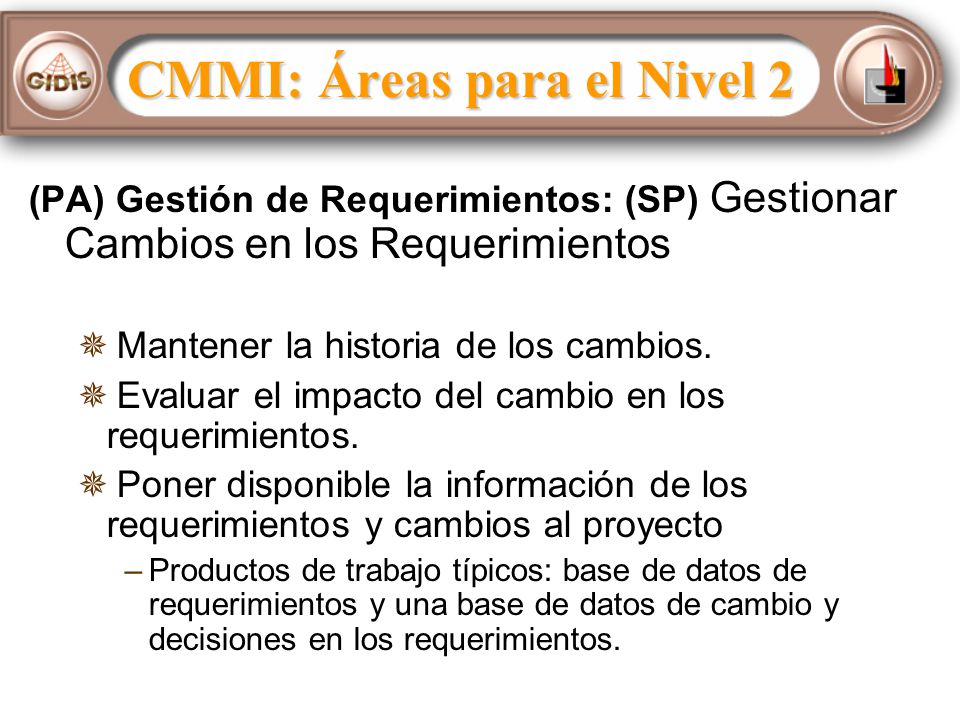 GIDIS

CMMI: Áreas para el Nivel 2

(PA) Gestión de Requerimientos: (SP) Gestionar Cambios en los Requerimientos

Mantener la historia de los cambios.

Evaluar el impacto del cambio en los requerimientos.

Poner disponible la información de los requerimientos y cambios al proyecto

– Productos de trabajo típicos: base de datos de requerimientos y una base de datos de cambio y decisiones en los requerimientos.